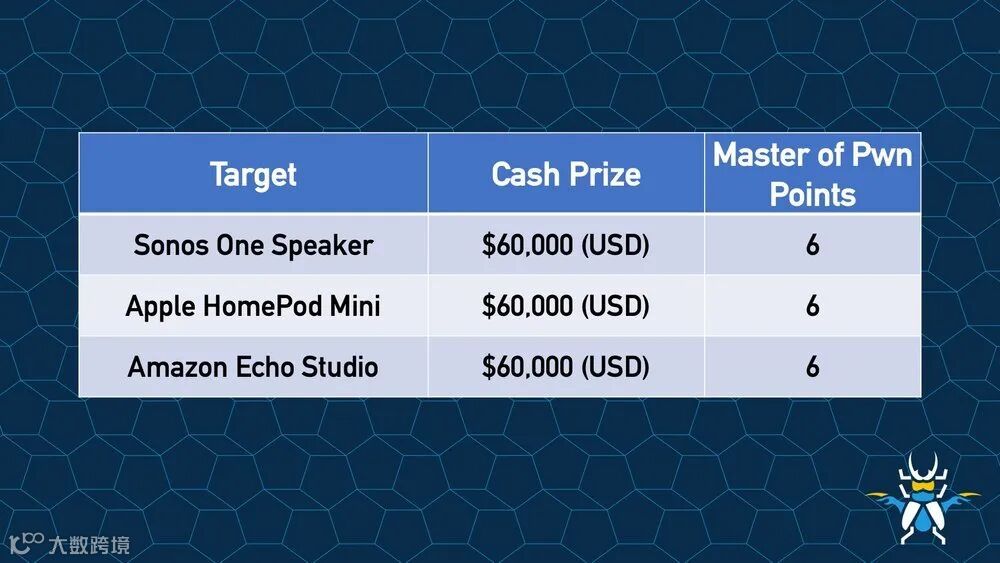 | Target | Cash Prize | Master of Pwn Points |
|---|---|---|
| Sonos One Speaker | \$60,000 (USD) | 6 |
| Apple HomePod Mini | \$60,000 (USD) | 6 |
| Amazon Echo Studio | \$60,000 (USD) | 6 |

大数跨境